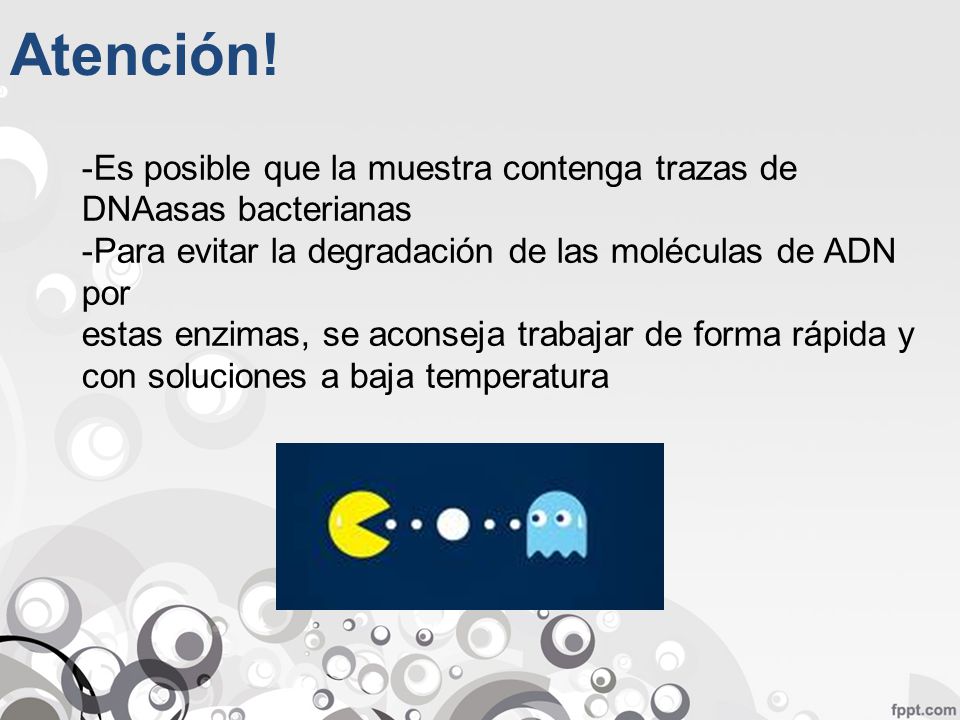 Atención!

-Es posible que la muestra contenga trazas de DNAasas bacterianas
-Para evitar la degradación de las moléculas de ADN por
estas enzimas, se aconseja trabajar de forma rápida y con soluciones a baja temperatura

fppt.com